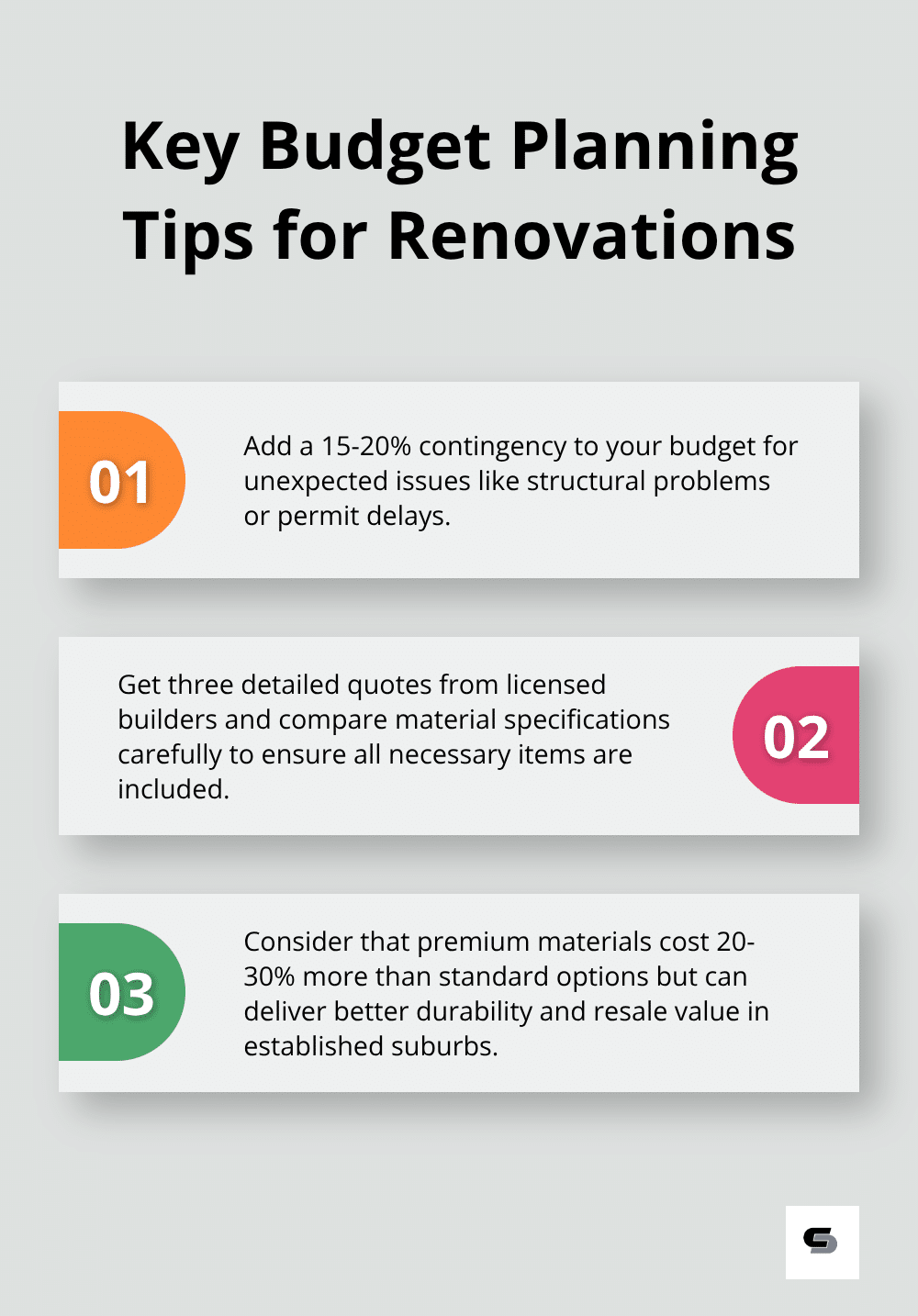 Key Budget Planning Tips for Renovations

01

Add a 15-20% contingency to your budget for unexpected issues like structural problems or permit delays.

Get three detailed quotes from licensed builders and compare material specifications carefully to ensure all necessary items are included.

02

03

Consider that premium materials cost 20-30% more than standard options but can deliver better durability and resale value in established suburbs.